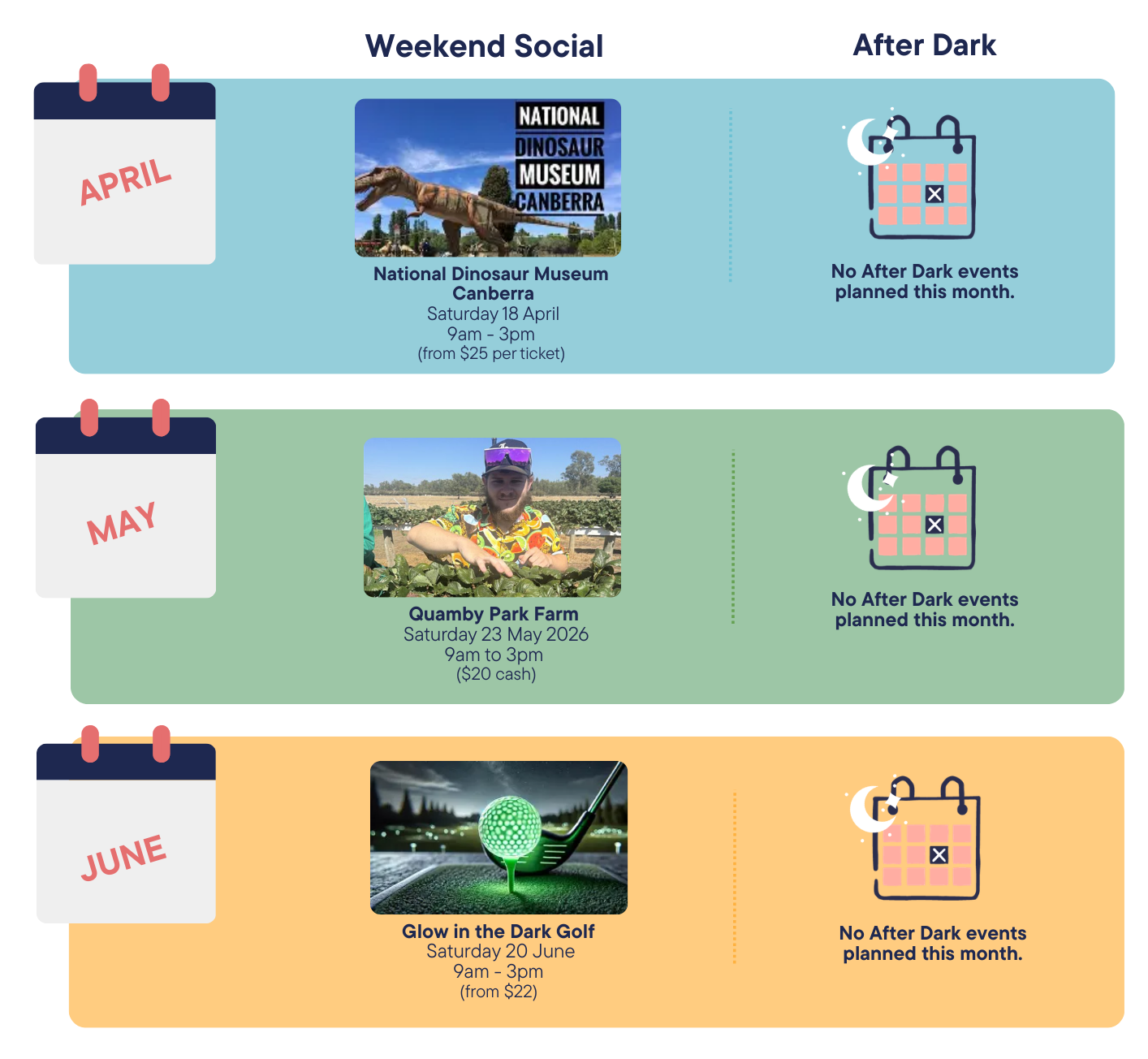 Weekend Social

After Dark

APRIL

NATIONAL DINOSAUR MUSEUM CANBERRA

National Dinosaur Museum Canberra
Saturday 18 April
9am - 3pm
(from $25 per ticket)

No After Dark events planned this month.

MAY

Quamby Park Farm
Saturday 23 May 2026
9am to 3pm
($20 cash)

No After Dark events planned this month.

JUNE

Glow in the Dark Golf
Saturday 20 June
9am - 3pm
(from $22)

No After Dark events planned this month.